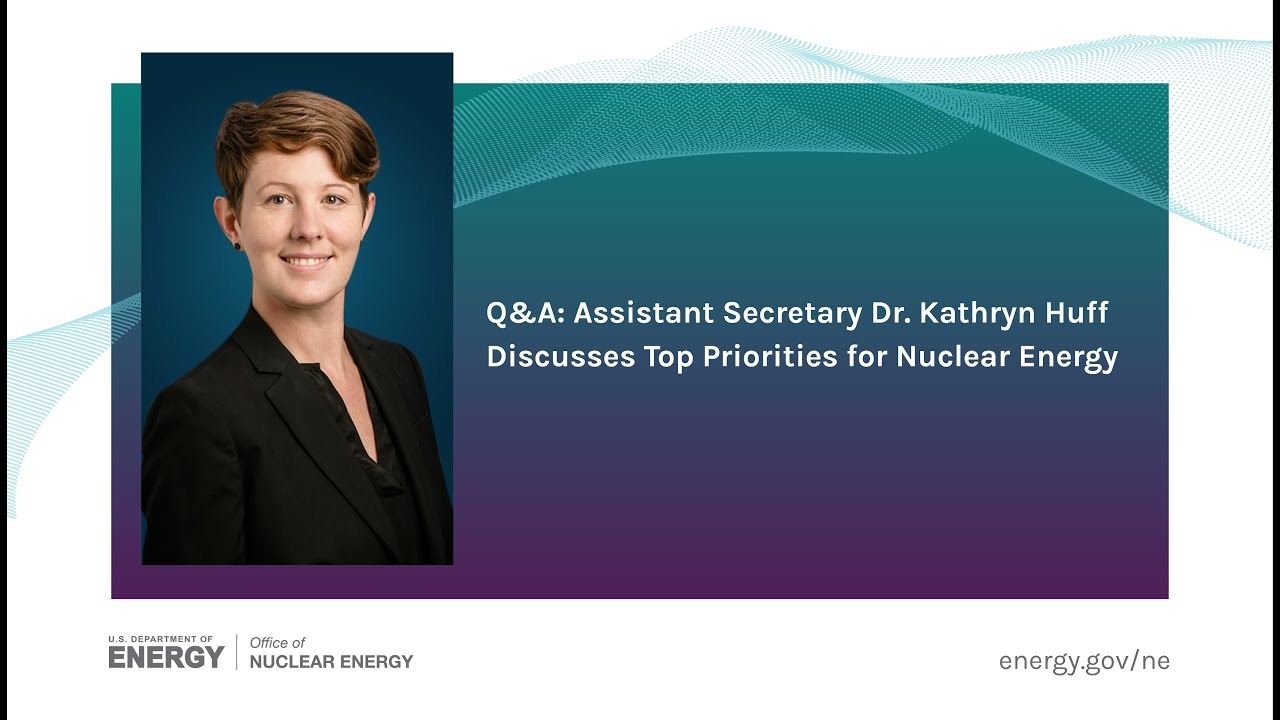 Q&A: Assistant Secretary Dr. Kathryn Huff Discusses Top Priorities for Nuclear Energy

U.S. DEPARTMENT OF
ENERGY

Office of
NUCLEAR ENERGY

energy.gov/ne